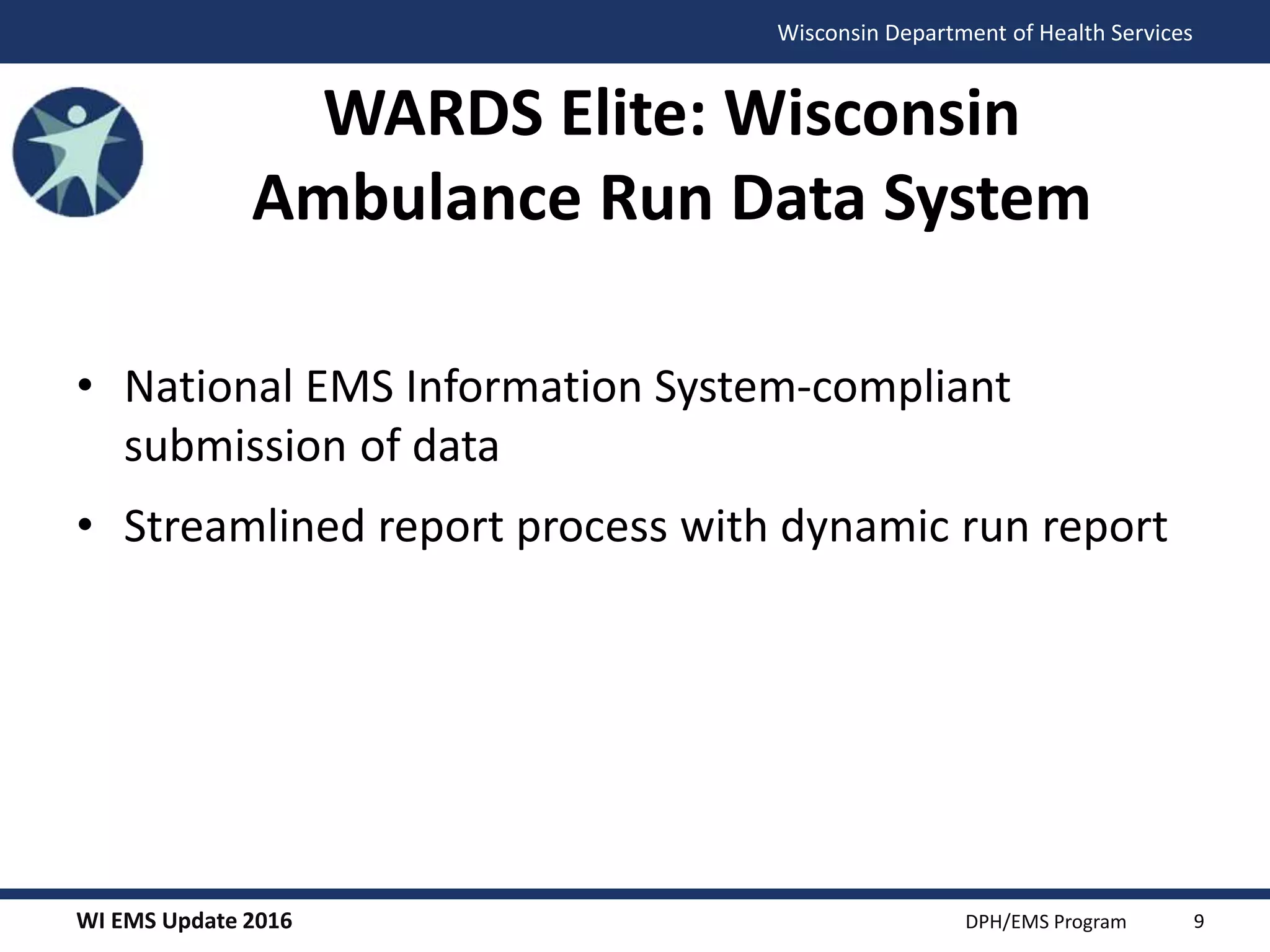 Wisconsin Department of Health Services

WARDS Elite: Wisconsin Ambulance Run Data System

• National EMS Information System-compliant submission of data
• Streamlined report process with dynamic run report

WI EMS Update 2016

DPH/EMS Program

9